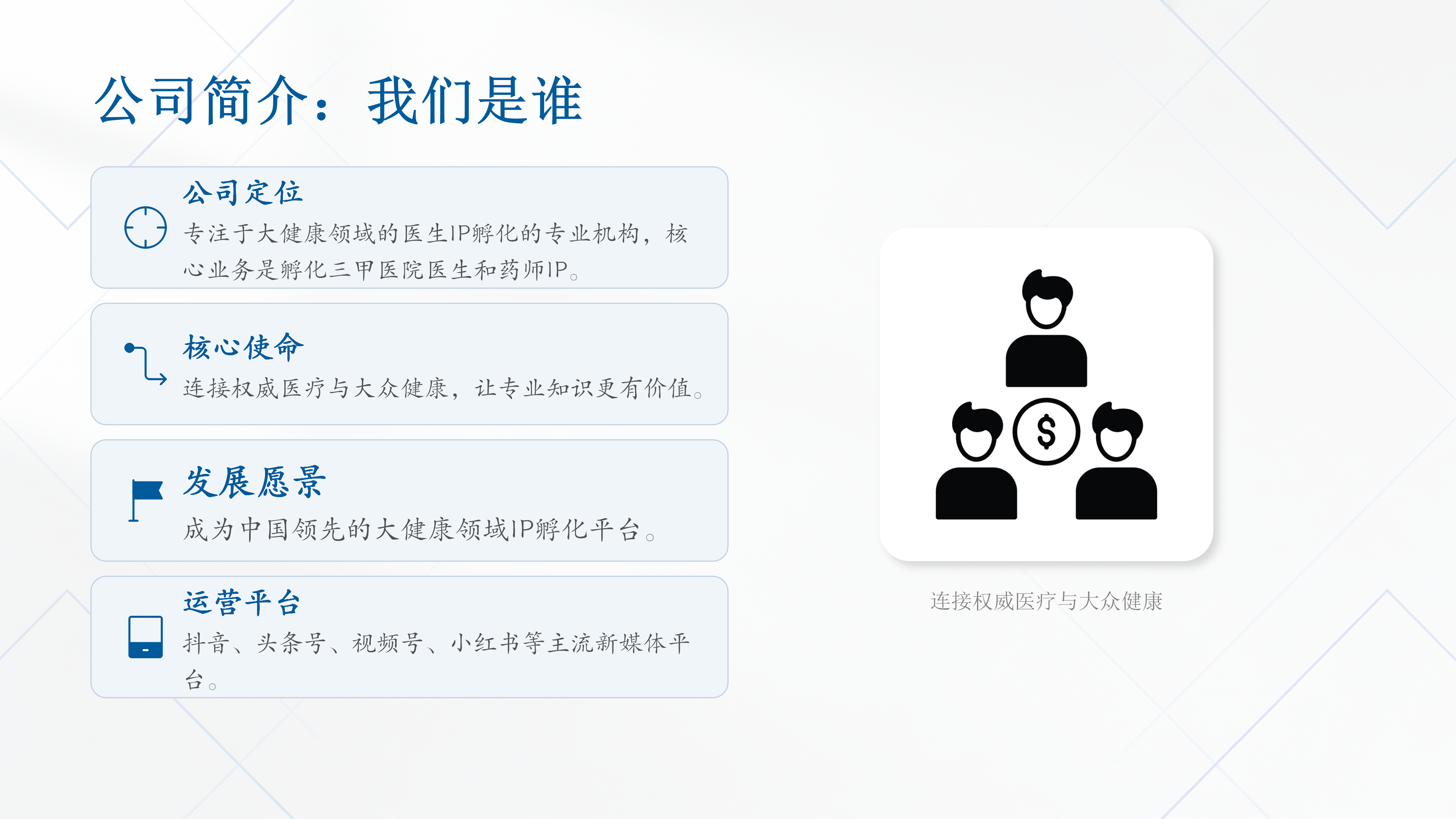 公司简介：我们是谁

公司定位

专注于大健康领域的医生IP孵化的专业机构，核心业务是孵化三甲医院医生和药师IP。

核心使命

连接权威医疗与大众健康，让专业知识更有价值。

发展愿景

成为中国领先的大健康领域IP孵化平台。

运营平台

抖音、头条号、视频号、小红书等主流新媒体平台。

$

连接权威医疗与大众健康